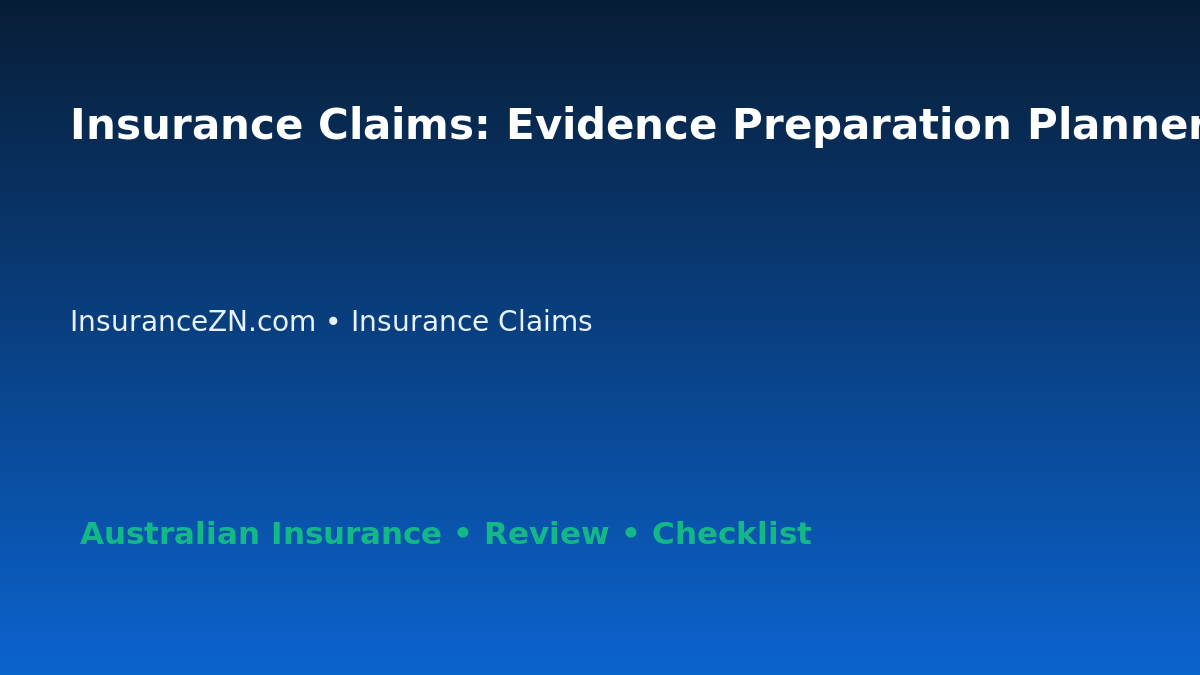 Insurance Claims: Evidence Preparation Planner

InsuranceZN.com • Insurance Claims

Australian Insurance • Review • Checklist